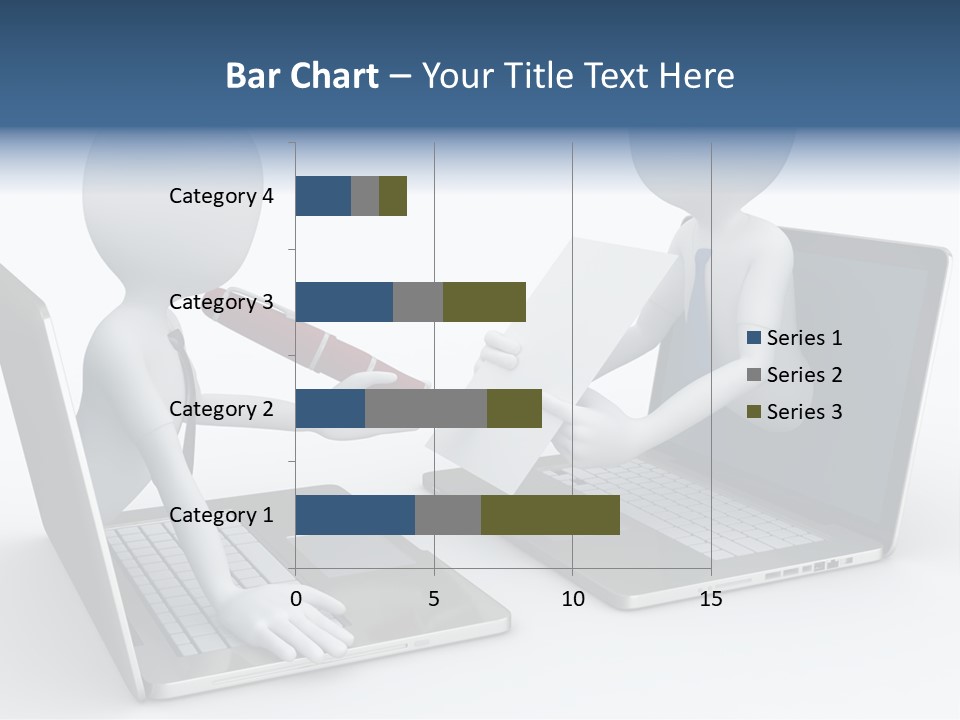 Bar Chart – Your Title Text Here

Category 4
Category 3
Category 2
Category 1

0
5
10
15

Series 1
Series 2
Series 3